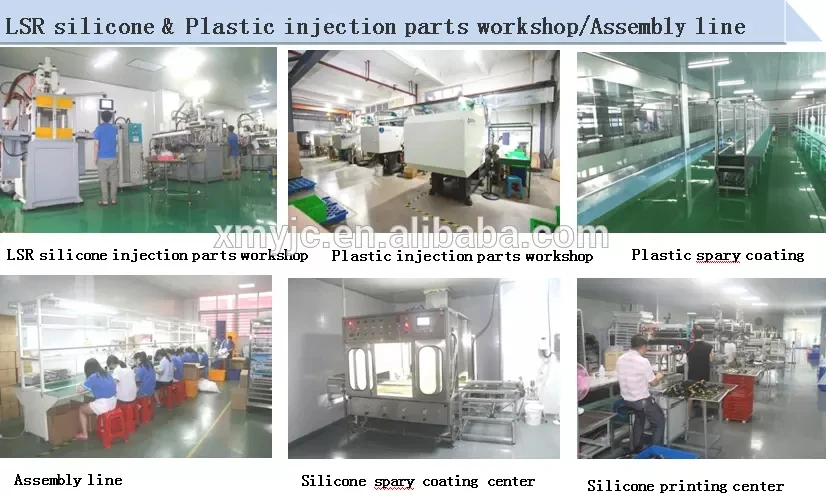 LSR silicone & Plastic injection parts workshop/Assembly line

xmyjc.en.alibaba.com

LSR silicone injection parts workshop

Plastic injection parts workshop

Plastic spary coating

Assembly line

Silicone spary coating center

Silicone printing center